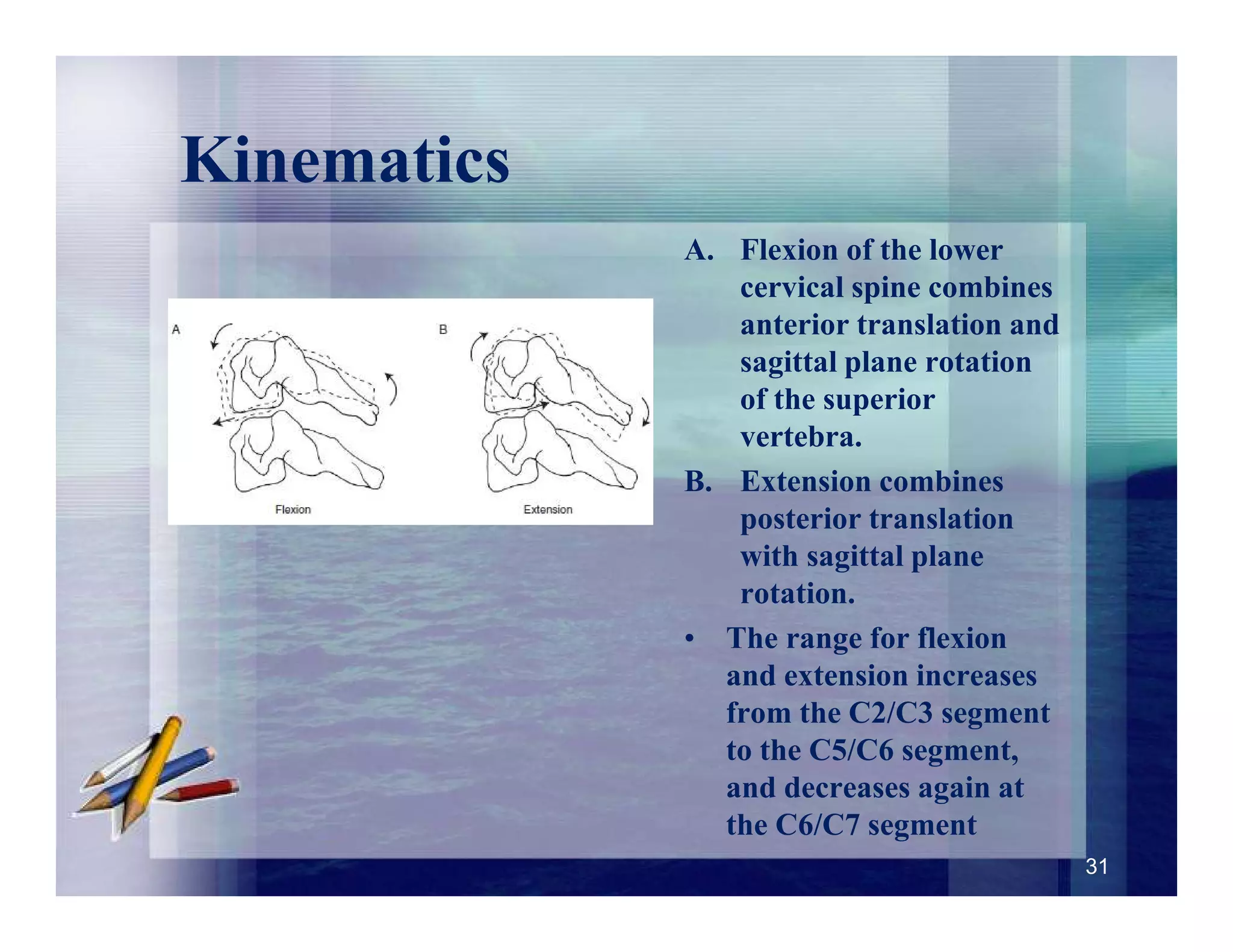 Kinematics

A
Flexion

B
Extension

A. Flexion of the lower cervical spine combines anterior translation and sagittal plane rotation of the superior vertebra.

B. Extension combines posterior translation with sagittal plane rotation.

• The range for flexion and extension increases from the C2/C3 segment to the C5/C6 segment, and decreases again at the C6/C7 segment

31